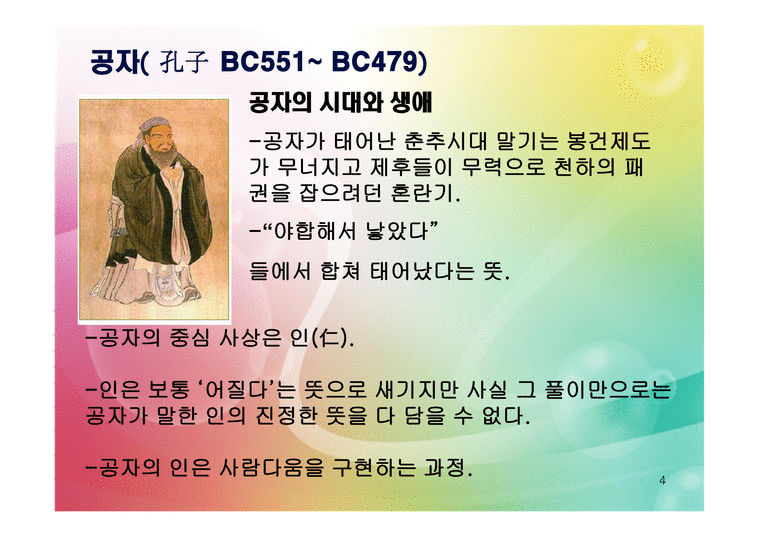 공자( 孔子 BC551~ BC479)

공자의 시대와 생애

-공자가 태어난 춘추시대 말기는 봉건제도가 무너지고 제후들이 무력으로 천하의 패권을 잡으려던 혼란기.

-“야합해서 낳았다”

들에서 합쳐 태어났다는 뜻.

-공자의 중심 사상은 인(仁).

-인은 보통 ‘어질다’는 뜻으로 새기지만 사실 그 풀이만으로는 공자가 말한 인의 진정한 뜻을 다 담을 수 없다.

-공자의 인은 사람다움을 구현하는 과정.

4